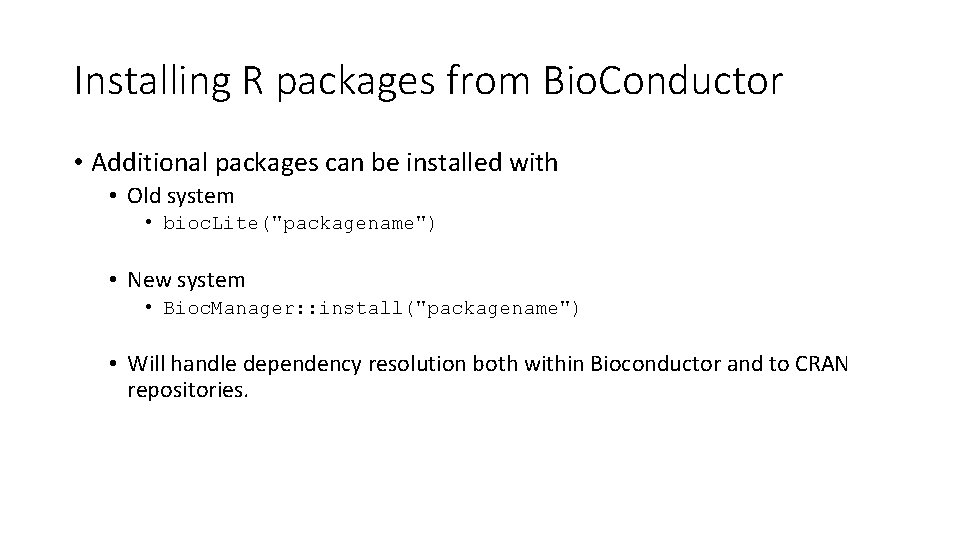 Installing R packages from BioConductor

• Additional packages can be installed with

• Old system

• biocLite("packagename")

• New system

• BiocManager::install("packagename")

• Will handle dependency resolution both within Bioconductor and to CRAN repositories.